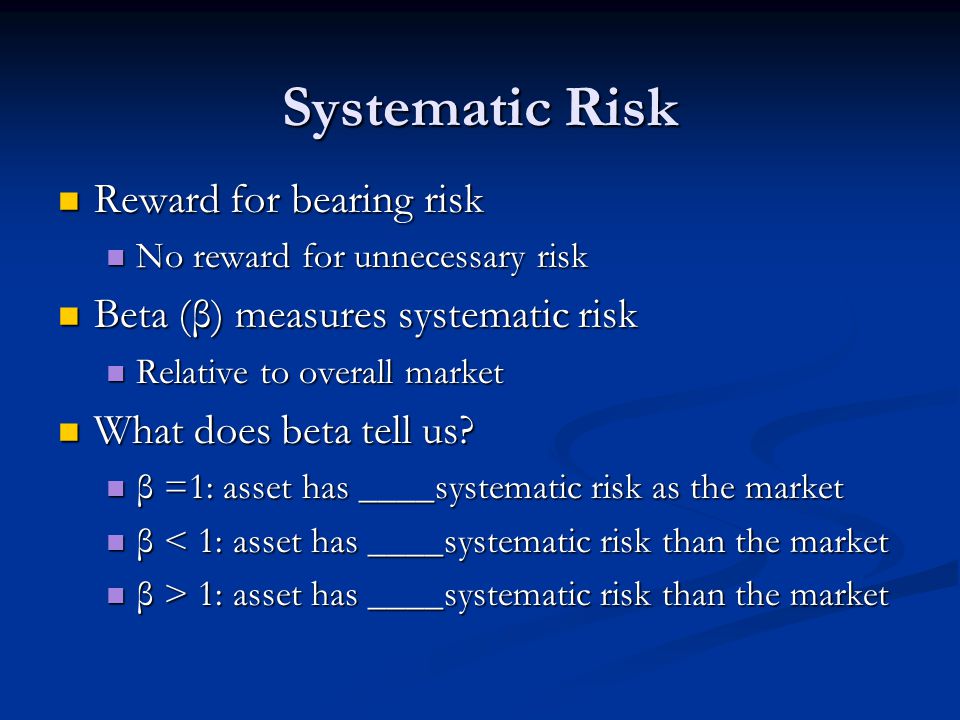 Systematic Risk

Reward for bearing risk

No reward for unnecessary risk

Beta (β) measures systematic risk

Relative to overall market

What does beta tell us?

β =1: asset has ____systematic risk as the market

β < 1: asset has ____systematic risk than the market

β > 1: asset has ____systematic risk than the market